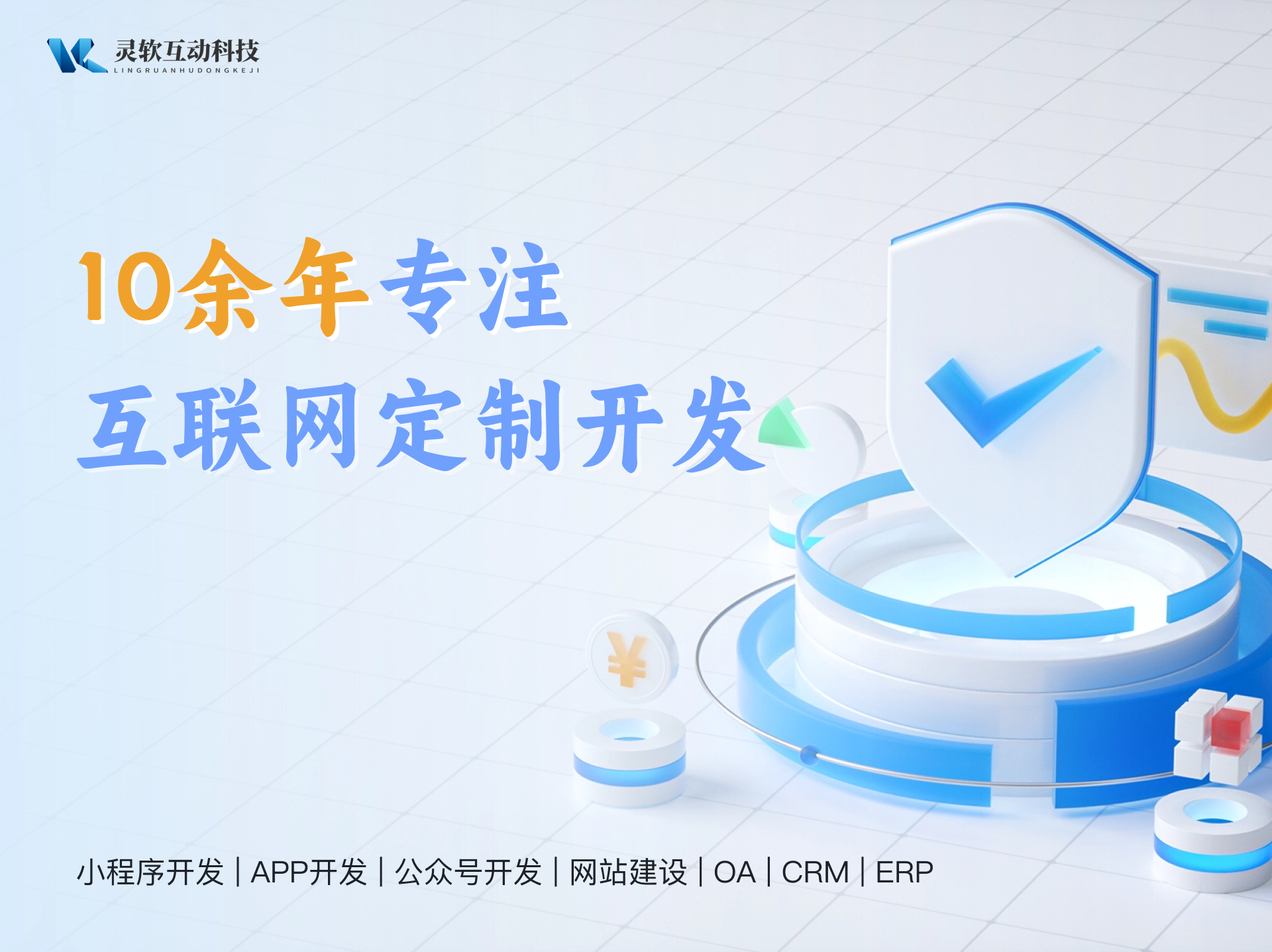 灵软互动科技
LINGRUANHUDONGKEJI

10余年专注
互联网定制开发

¥

小程序开发 | APP开发 | 公众号开发 | 网站建设 | OA | CRM | ERP